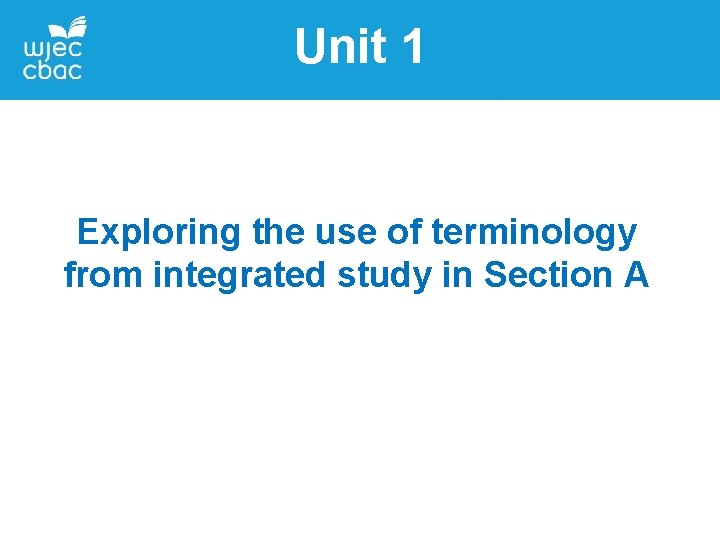 wjec
cbac

Unit 1

Exploring the use of terminology from integrated study in Section A